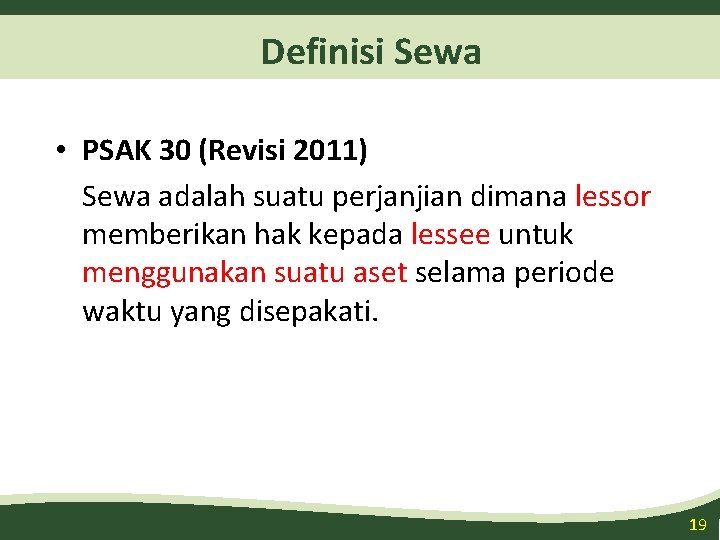 Definisi Sewa

• PSAK 30 (Revisi 2011)

Sewa adalah suatu perjanjian dimana lessor memberikan hak kepada lessee untuk menggunakan suatu aset selama periode waktu yang disepakati.

19